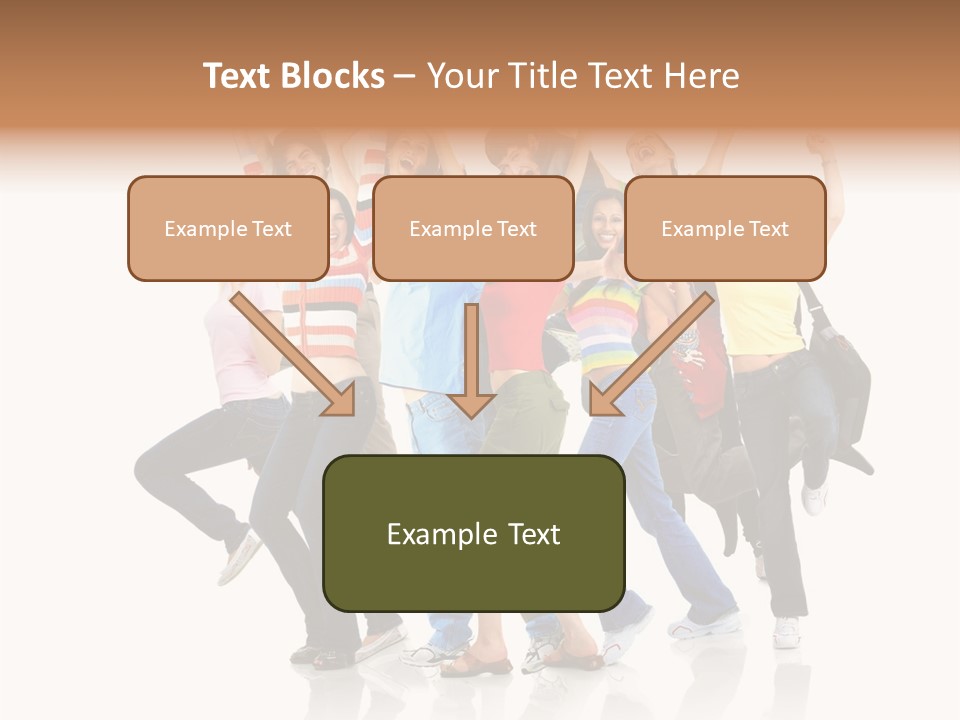 Text Blocks – Your Title Text Here

Example Text

Example Text

Example Text

Example Text